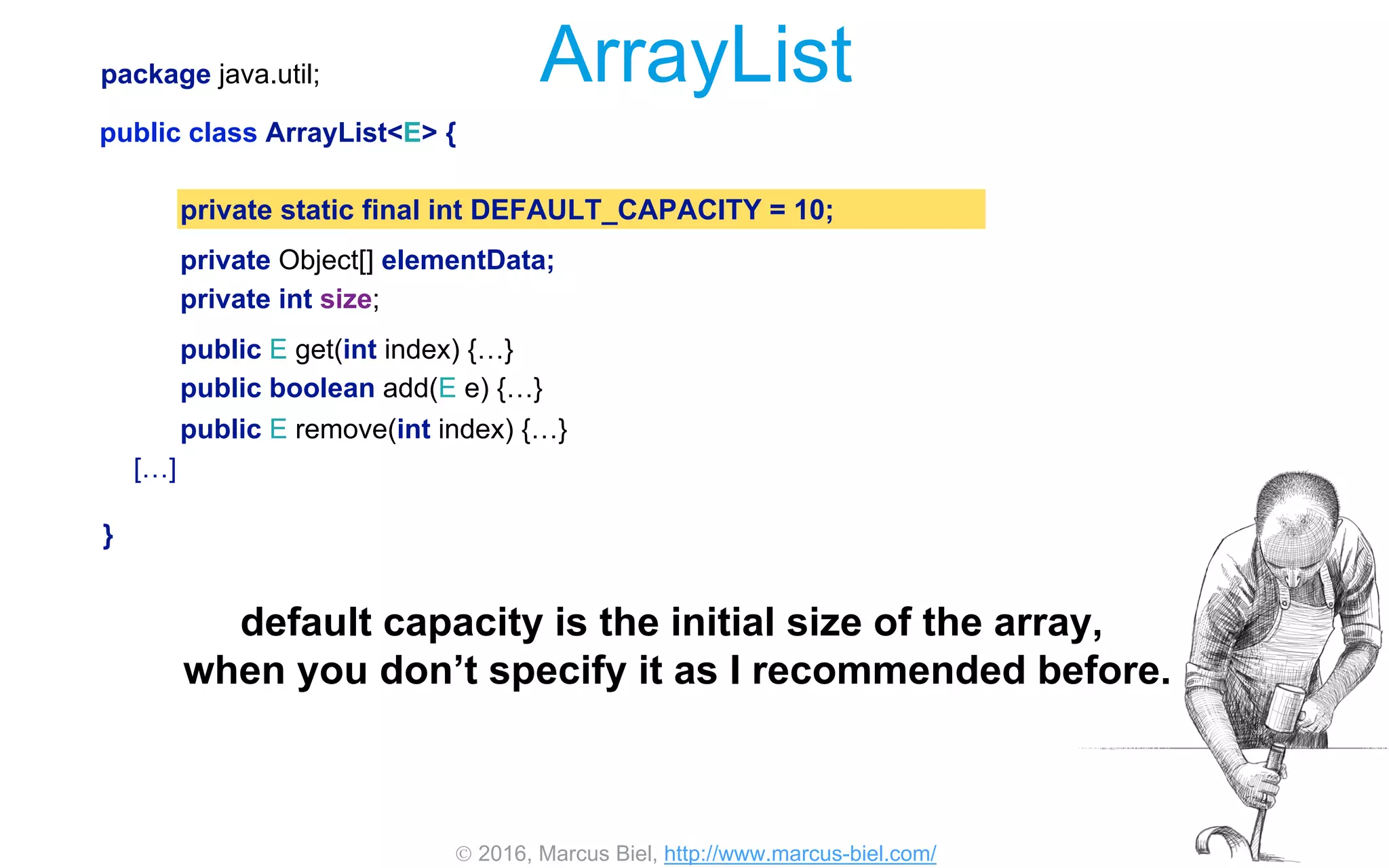 ArrayList

package java.util;

public class ArrayList<E> {

private static final int DEFAULT_CAPACITY = 10;

private Object[] elementData;
private int size;

public E get(int index) {…}
public boolean add(E e) {…}
public E remove(int index) {…}
[…]

}

default capacity is the initial size of the array, when you don’t specify it as I recommended before.

© 2016, Marcus Biel, http://www.marcus-biel.com/